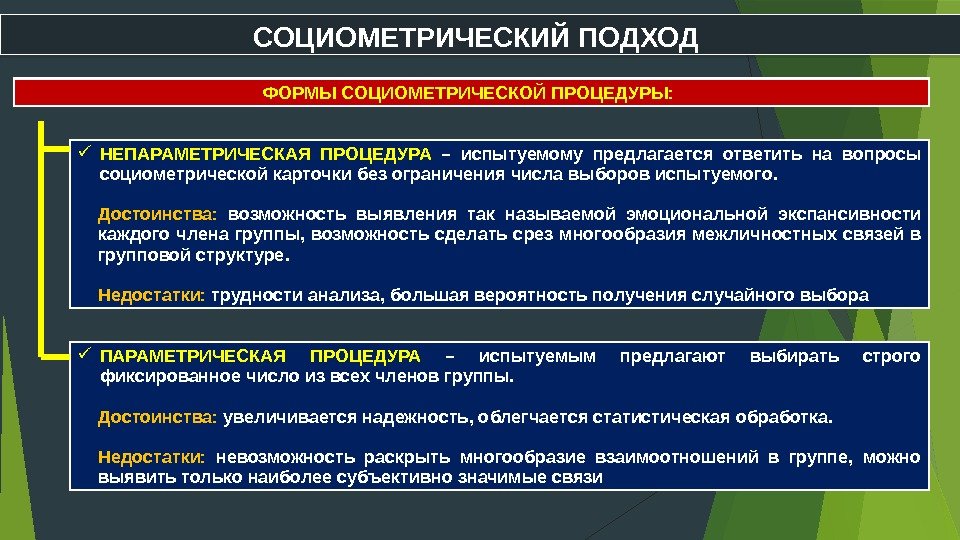 СОЦИОМЕТРИЧЕСКИЙ ПОДХОД

ФОРМЫ СОЦИОМЕТРИЧЕСКОЙ ПРОЦЕДУРЫ:

✓ НЕПАРАМЕТРИЧЕСКАЯ ПРОЦЕДУРА – испытуемому предлагается ответить на вопросы социометрической карточки без ограничения числа выборов испытуемого.

Достоинства: возможность выявления так называемой эмоциональной экспансивности каждого члена группы, возможность сделать срез многообразия межличностных связей в групповой структуре.

Недостатки: трудности анализа, большая вероятность получения случайного выбора

✓ ПАРАМЕТРИЧЕСКАЯ ПРОЦЕДУРА – испытуемым предлагают выбирать строго фиксированное число из всех членов группы.

Достоинства: увеличивается надежность, облегчается статистическая обработка.

Недостатки: невозможность раскрыть многообразие взаимоотношений в группе, можно выявить только наиболее субъективно значимые связи